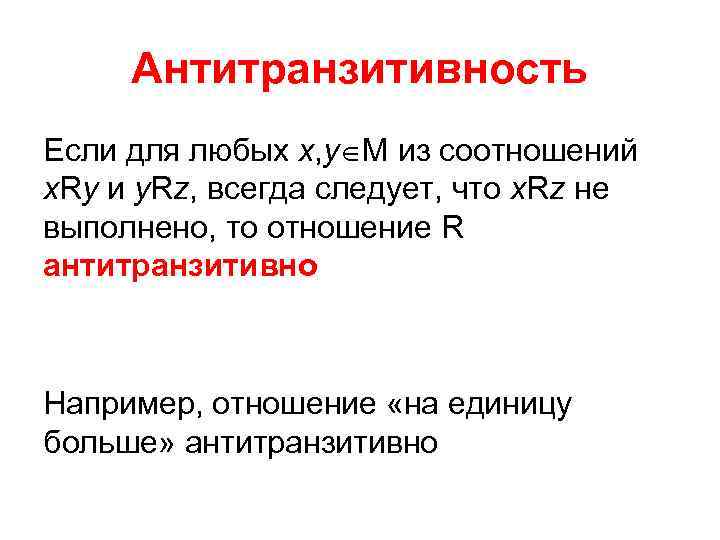 Антитранзитивность

Если для любых $x,y \in M$ из соотношений $xRy$ и $yRz$, всегда следует, что $xRz$ не выполнено, то отношение R антитранзитивно

Например, отношение «на единицу больше» антитранзитивно